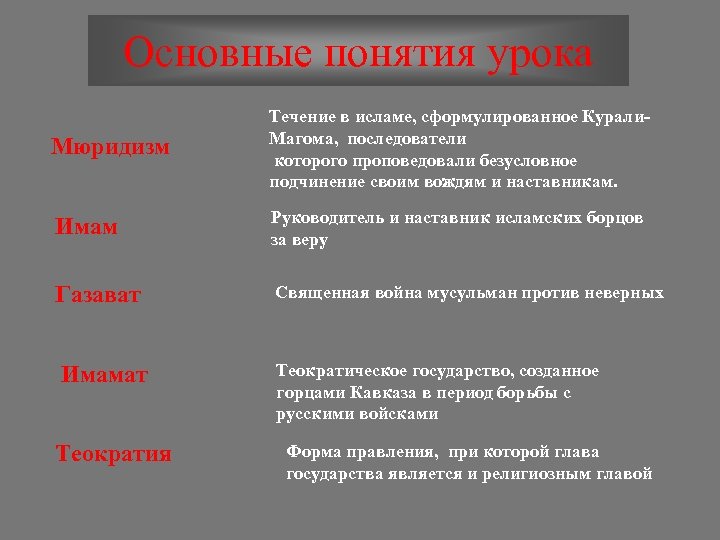 Основные понятия урока

Мюридизм

Течение в исламе, сформулированное Курали-Магома, последователи которого проповедовали безусловное подчинение своим вождям и наставникам.

Имам

Руководитель и наставник исламских борцов за веру

Газават

Священная война мусульман против неверных

Имамат

Теократическое государство, созданное горцами Кавказа в период борьбы с русскими войсками

Теократия

Форма правления, при которой глава государства является и религиозным главой